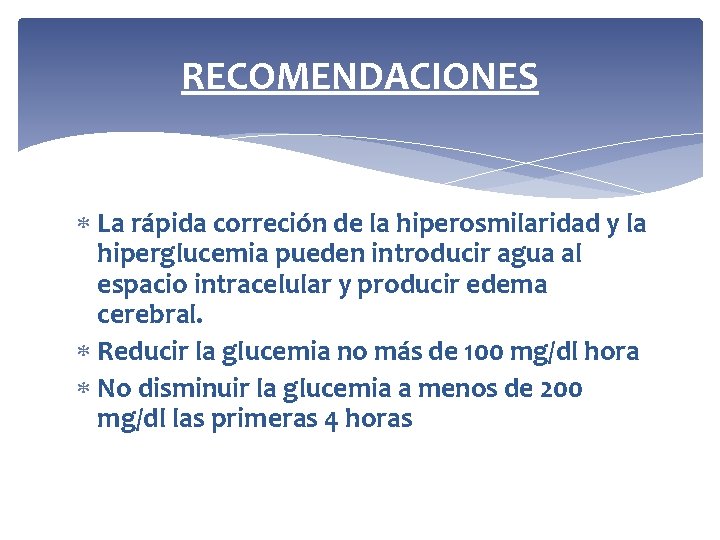 RECOMENDACIONES

* La rápida correción de la hiperosmilaridad y la hiperglucemia pueden introducir agua al espacio intracelular y producir edema cerebral.
* Reducir la glucemia no más de 100 mg/dl hora
* No disminuir la glucemia a menos de 200 mg/dl las primeras 4 horas